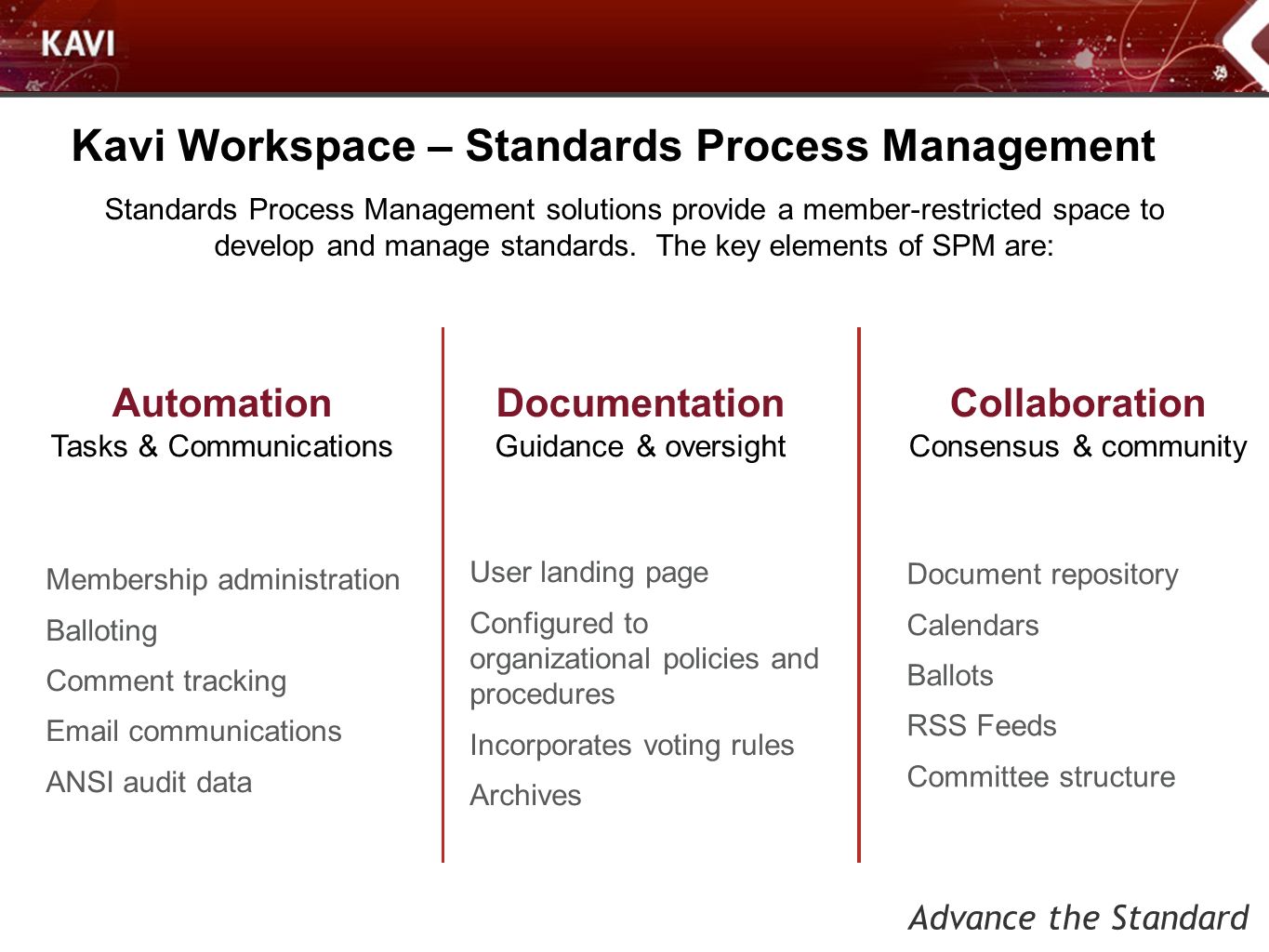 KAVI

Kavi Workspace – Standards Process Management

Standards Process Management solutions provide a member-restricted space to develop and manage standards. The key elements of SPM are:

Automation
Tasks & Communications

Membership administration
Balloting
Comment tracking
Email communications
ANSI audit data

Documentation
Guidance & oversight

User landing page
Configured to organizational policies and procedures
Incorporates voting rules
Archives

Collaboration
Consensus & community

Document repository
Calendars
Ballots
RSS Feeds
Committee structure

Advance the Standard